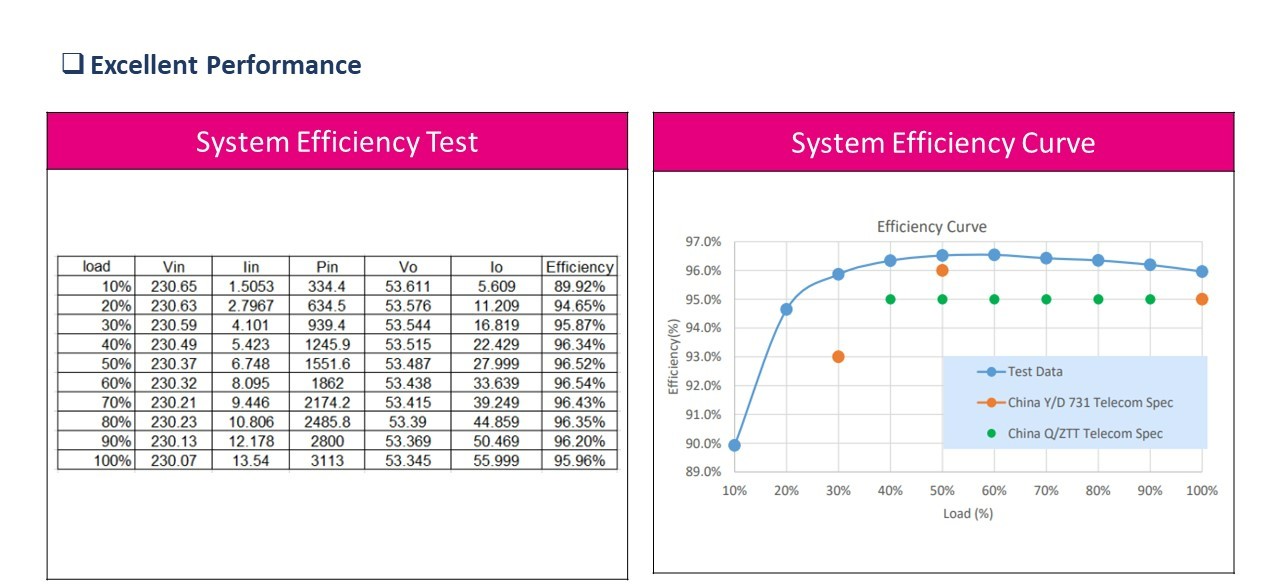 ❑ Excellent Performance

System Efficiency Test

| load | Vin | Iin | Pin | Vo | Io | Efficiency |
|---|---|---|---|---|---|---|
| 10% | 230.65 | 1.5053 | 334.4 | 53.611 | 5.609 | 89.92% |
| 20% | 230.63 | 2.7967 | 634.5 | 53.576 | 11.209 | 94.65% |
| 30% | 230.59 | 4.101 | 939.4 | 53.544 | 16.819 | 95.87% |
| 40% | 230.49 | 5.423 | 1245.9 | 53.515 | 22.429 | 96.34% |
| 50% | 230.37 | 6.748 | 1551.6 | 53.487 | 27.999 | 96.52% |
| 60% | 230.32 | 8.095 | 1862 | 53.438 | 33.639 | 96.54% |
| 70% | 230.21 | 9.446 | 2174.2 | 53.415 | 39.249 | 96.43% |
| 80% | 230.23 | 10.806 | 2485.8 | 53.39 | 44.859 | 96.35% |
| 90% | 230.13 | 12.178 | 2800 | 53.369 | 50.469 | 96.20% |
| 100% | 230.07 | 13.54 | 3113 | 53.345 | 55.999 | 95.96% |

System Efficiency Curve

Efficiency Curve

97.0%
96.0%
95.0%
94.0%
93.0%
92.0%
91.0%
90.0%
89.0%

Efficiency(%)

Test Data
China Y/D 731 Telecom Spec
China Q/ZTT Telecom Spec

10% 20% 30% 40% 50% 60% 70% 80% 90% 100%

Load (%)